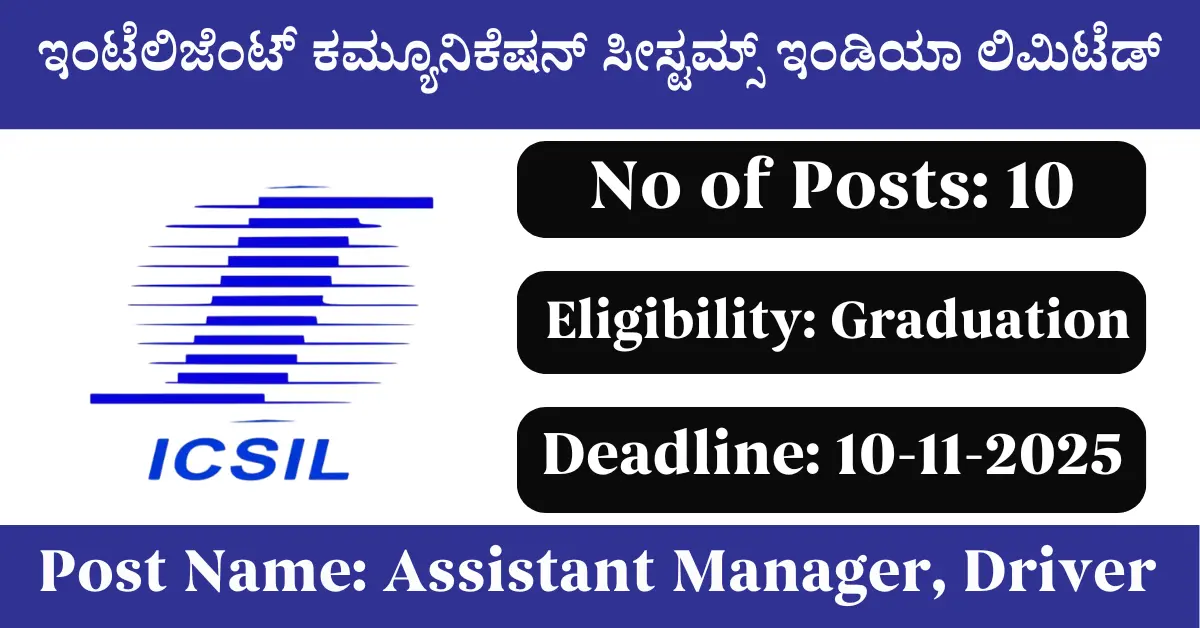 ಇಂಟೆಲಿಜೆಂಟ್ ಕಮ್ಯೂನಿಕೇಷನ್ ಸೀಸ್ಟಮ್ಸ್ ಇಂಡಿಯಾ ಲಿಮಿಟೆಡ್

ICSIL

No of Posts: 10

Eligibility: Graduation

Deadline: 10-11-2025

Post Name: Assistant Manager, Driver